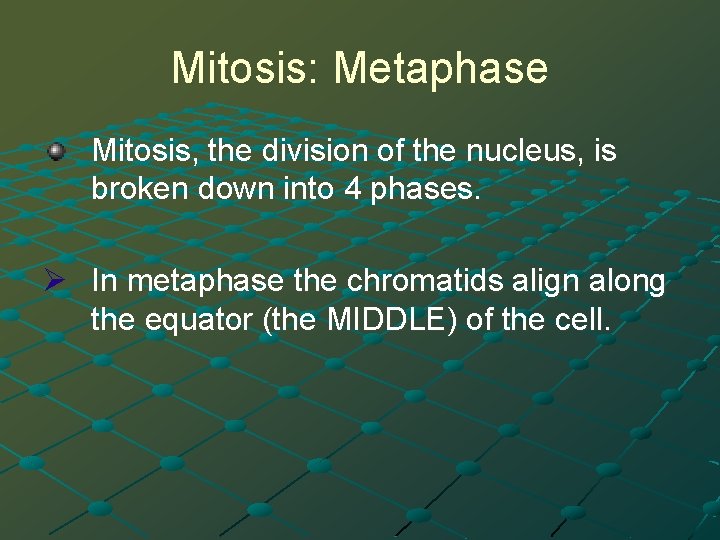 Mitosis: Metaphase

Mitosis, the division of the nucleus, is broken down into 4 phases.

In metaphase the chromatids align along the equator (the MIDDLE) of the cell.